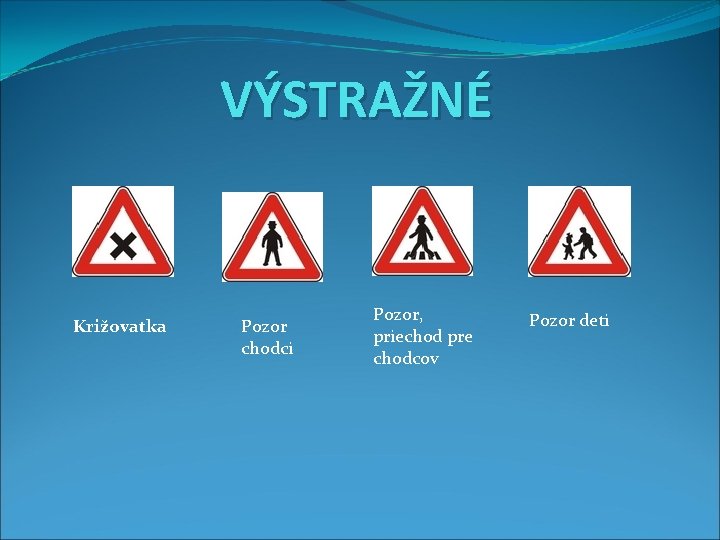 VÝSTRAŽNÉ

Križovatka

Pozor chodci

Pozor, priechod pre chodcov

Pozor deti